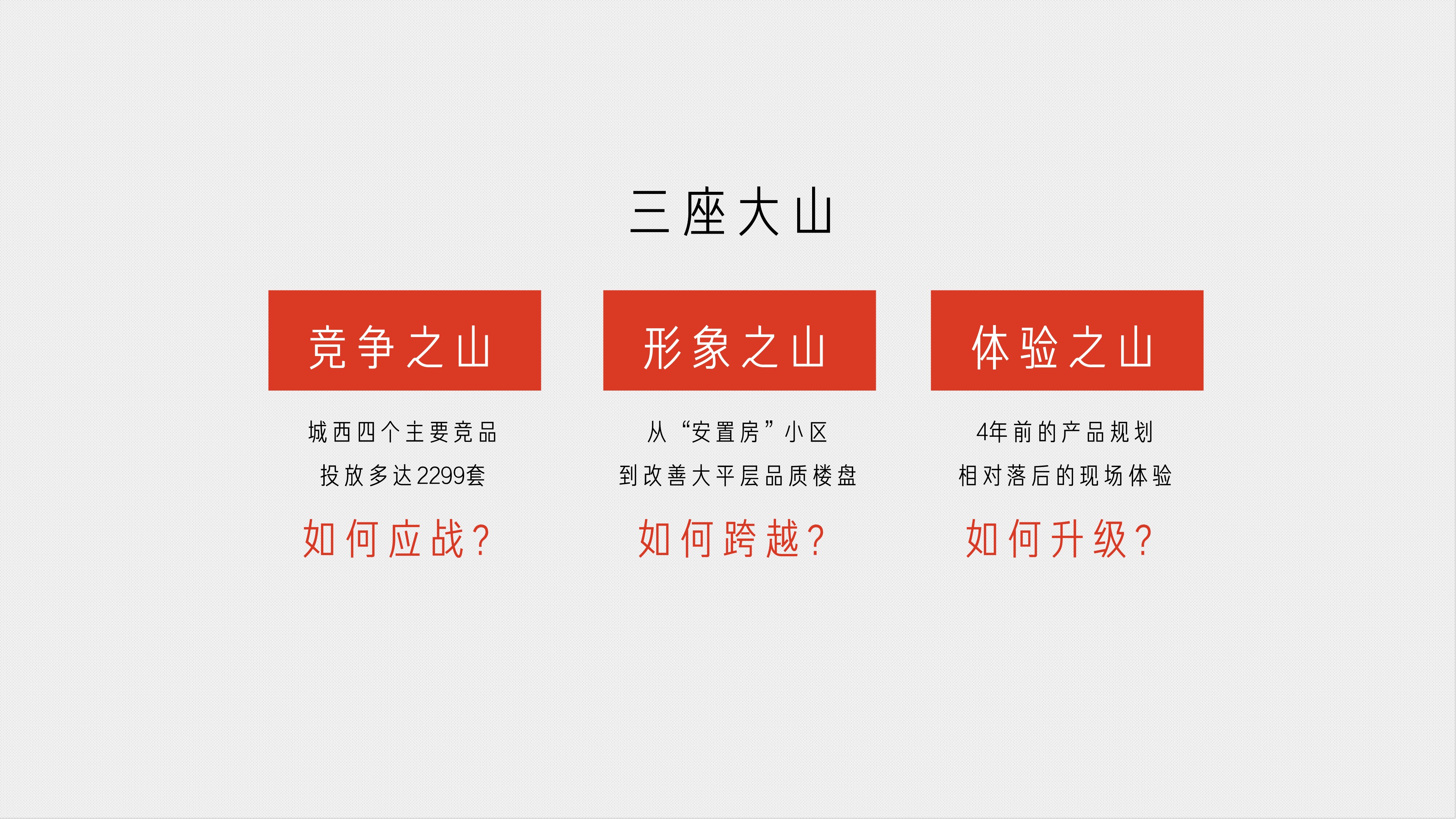 三座大山

竞争之山

城西四个主要竞品
投放多达2299套

如何应战？

形象之山

从“安置房”小区
到改善大平层品质楼盘

如何跨越？

体验之山

4年前的产品规划
相对落后的现场体验

如何升级？